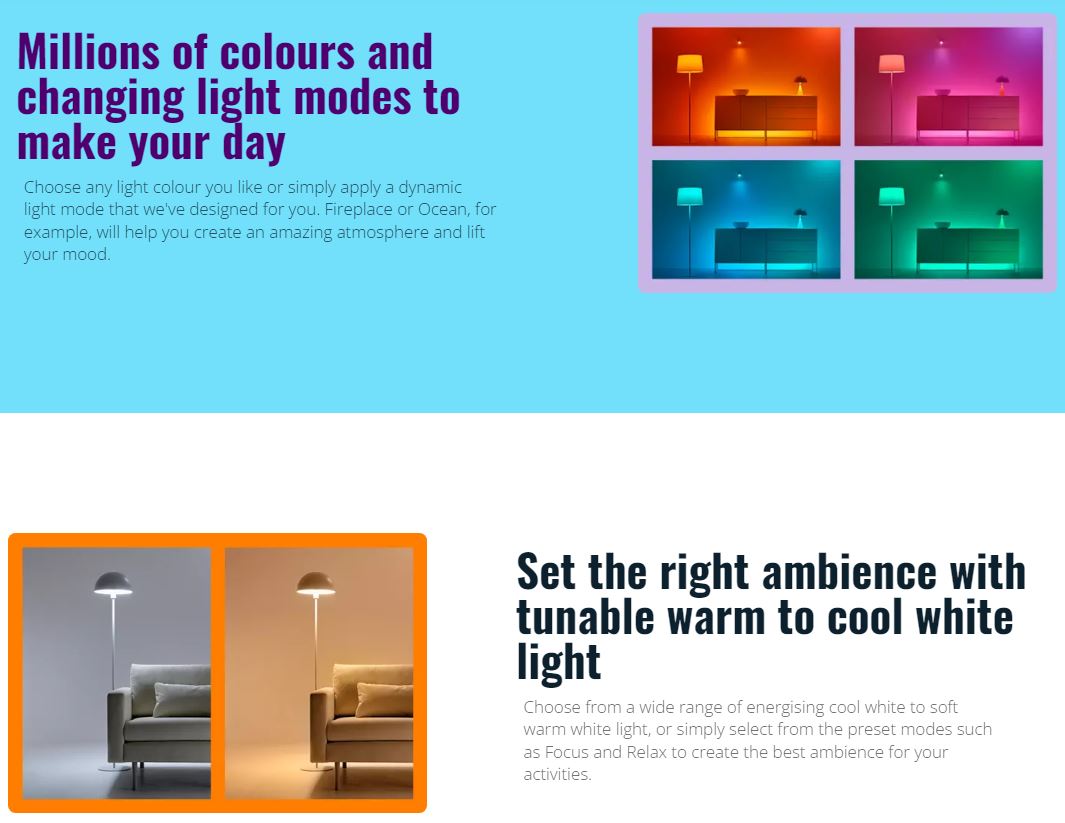 Millions of colours and changing light modes to make your day

Choose any light colour you like or simply apply a dynamic light mode that we've designed for you. Fireplace or Ocean, for example, will help you create an amazing atmosphere and lift your mood.

Set the right ambience with tunable warm to cool white light

Choose from a wide range of energising cool white to soft warm white light, or simply select from the preset modes such as Focus and Relax to create the best ambience for your activities.